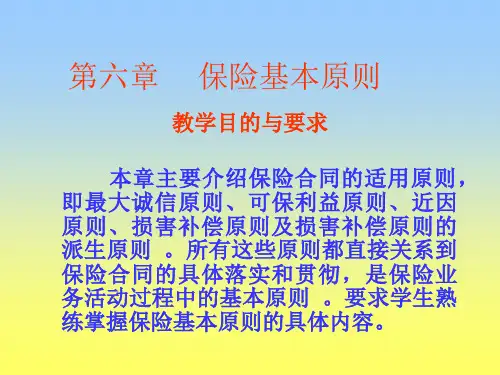 第六章　保险基本原则

教学目的与要求

本章主要介绍保险合同的适用原则，即最大诚信原则、可保利益原则、近因原则、损害补偿原则及损害补偿原则的派生原则 。所有这些原则都直接关系到保险合同的具体落实和贯彻，是保险业务活动过程中的基本原则 。要求学生熟练掌握保险基本原则的具体内容。